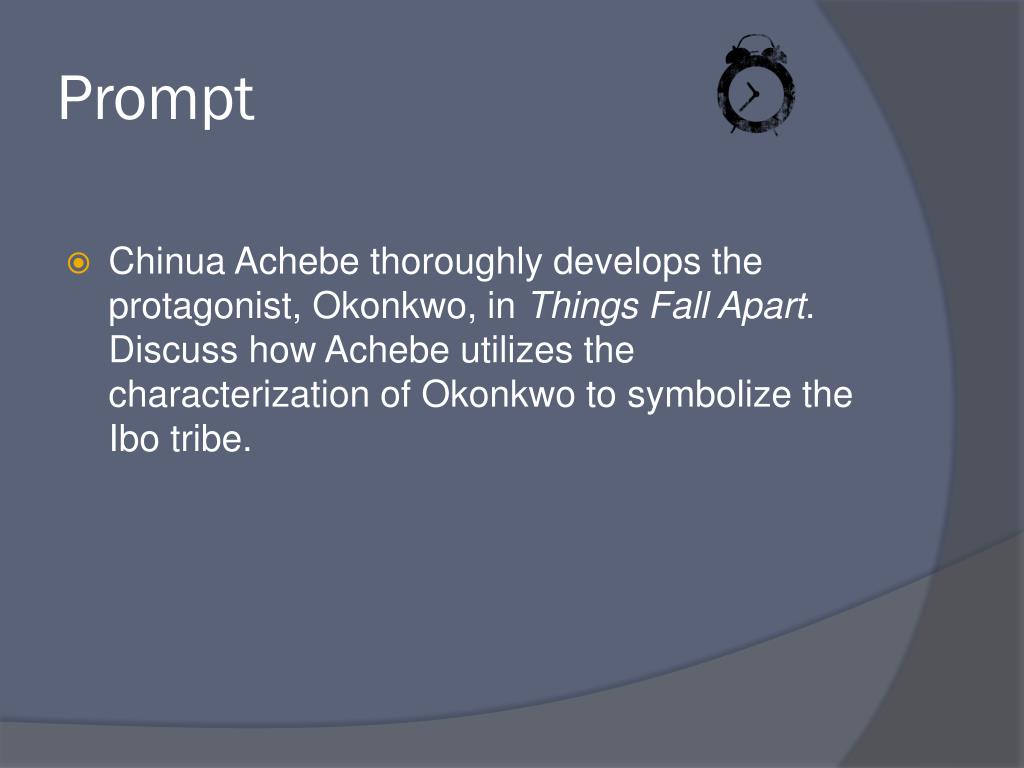 Prompt

Chinua Achebe thoroughly develops the protagonist, Okonkwo, in Things Fall Apart. Discuss how Achebe utilizes the characterization of Okonkwo to symbolize the Ibo tribe.